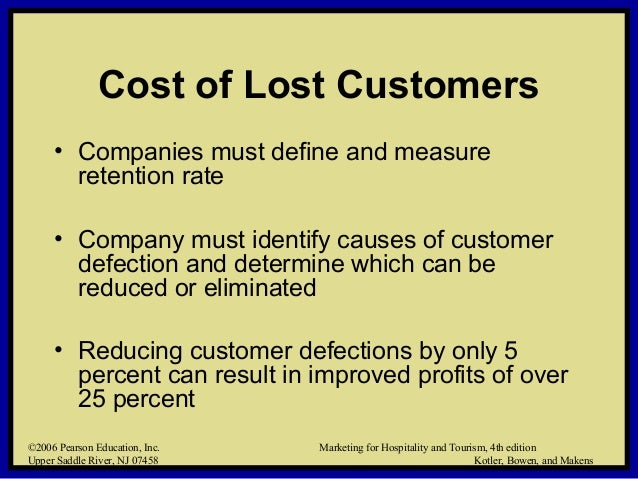 Cost of Lost Customers

• Companies must define and measure retention rate

• Company must identify causes of customer defection and determine which can be reduced or eliminated

• Reducing customer defections by only 5 percent can result in improved profits of over 25 percent

©2006 Pearson Education, Inc.
Upper Saddle River, NJ 07458

Marketing for Hospitality and Tourism, 4th edition
Kotler, Bowen, and Makens